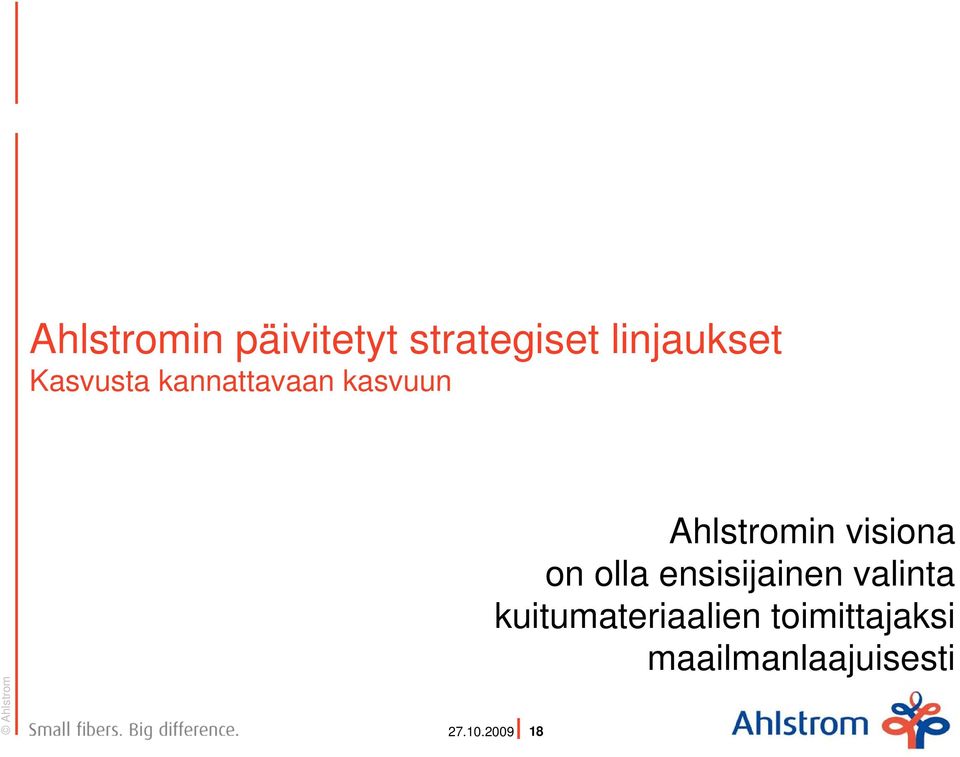 Ahlstromin päivitetyt strategiset linjaukset
Kasvusta kannattavaan kasvuun

Ahlstromin visiona on olla ensisijainen valinta kuitumateriaalien toimittajaksi maailmanlaajuisesti

© Ahlstrom

Small fibers. Big difference.

27.10.2009 18

Ahlstrom